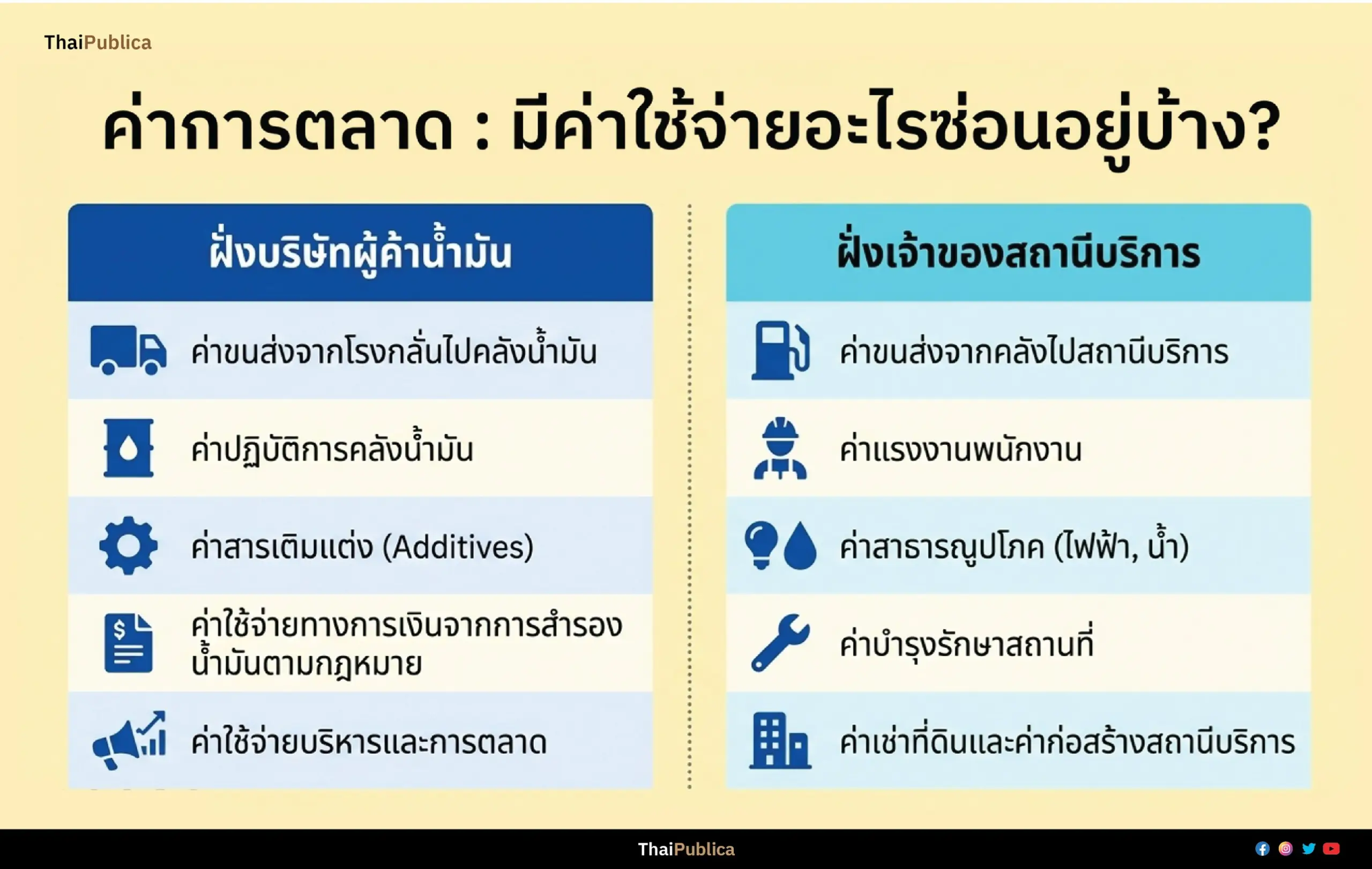 ThaiPublica

ค่าการตลาด : มีค่าใช้จ่ายอะไรซ่อนอยู่บ้าง?

ฝั่งบริษัทผู้ค้าน้ำมัน

ค่าขนส่งจากโรงกลั่นไปคลังน้ำมัน

ค่าปฏิบัติการคลังน้ำมัน

ค่าสารเติมแต่ง (Additives)

ค่าใช้จ่ายทางการเงินจากการสำรองน้ำมันตามกฎหมาย

ค่าใช้จ่ายบริหารและการตลาด

ฝั่งเจ้าของสถานีบริการ

ค่าขนส่งจากคลังไปสถานีบริการ

ค่าแรงงานพนักงาน

ค่าสาธารณูปโภค (ไฟฟ้า, น้ำ)

ค่าบำรุงรักษาสถานที่

ค่าเช่าที่ดินและค่าก่อสร้างสถานีบริการ

ThaiPublica